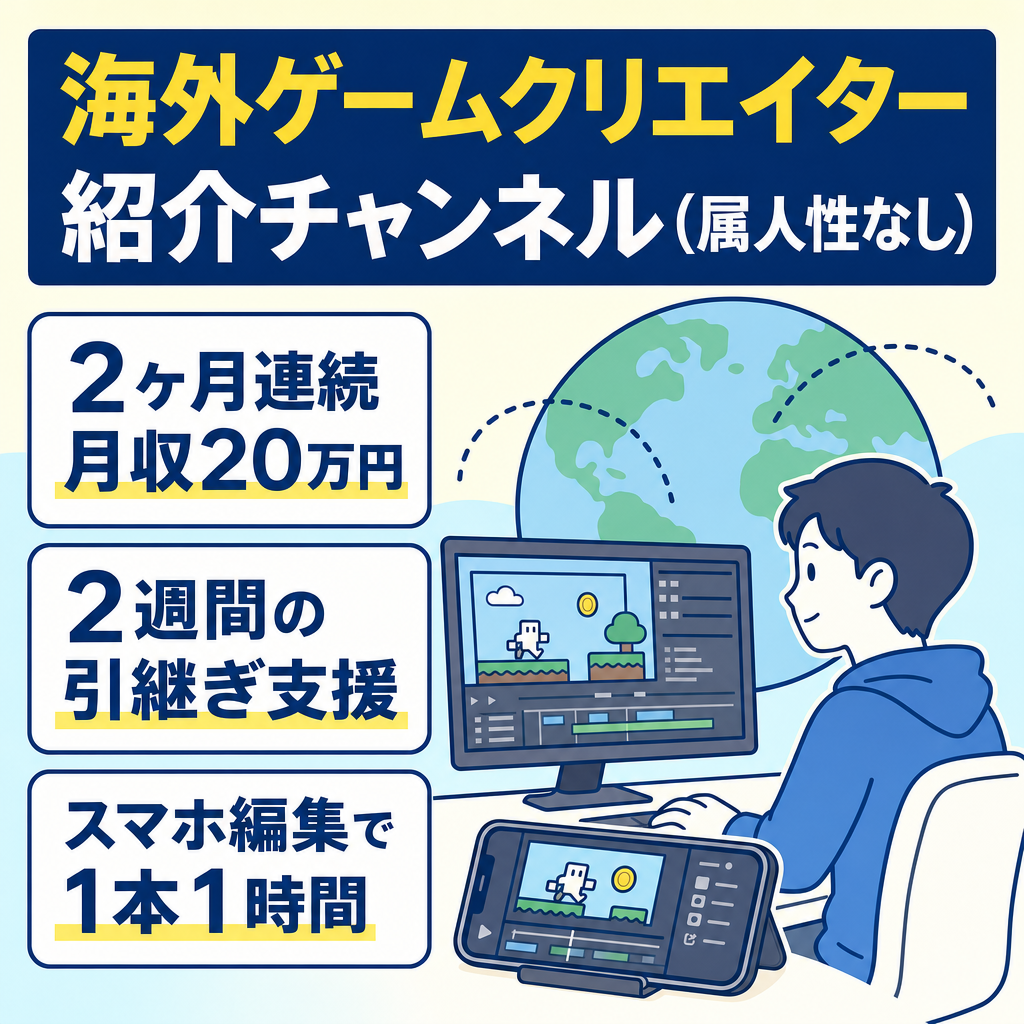 海外ゲームクリエイター
紹介チャンネル（属人性なし）

2ヶ月連続
月収20万円

2週間の
引継ぎ支援

スマホ編集で
1本1時間